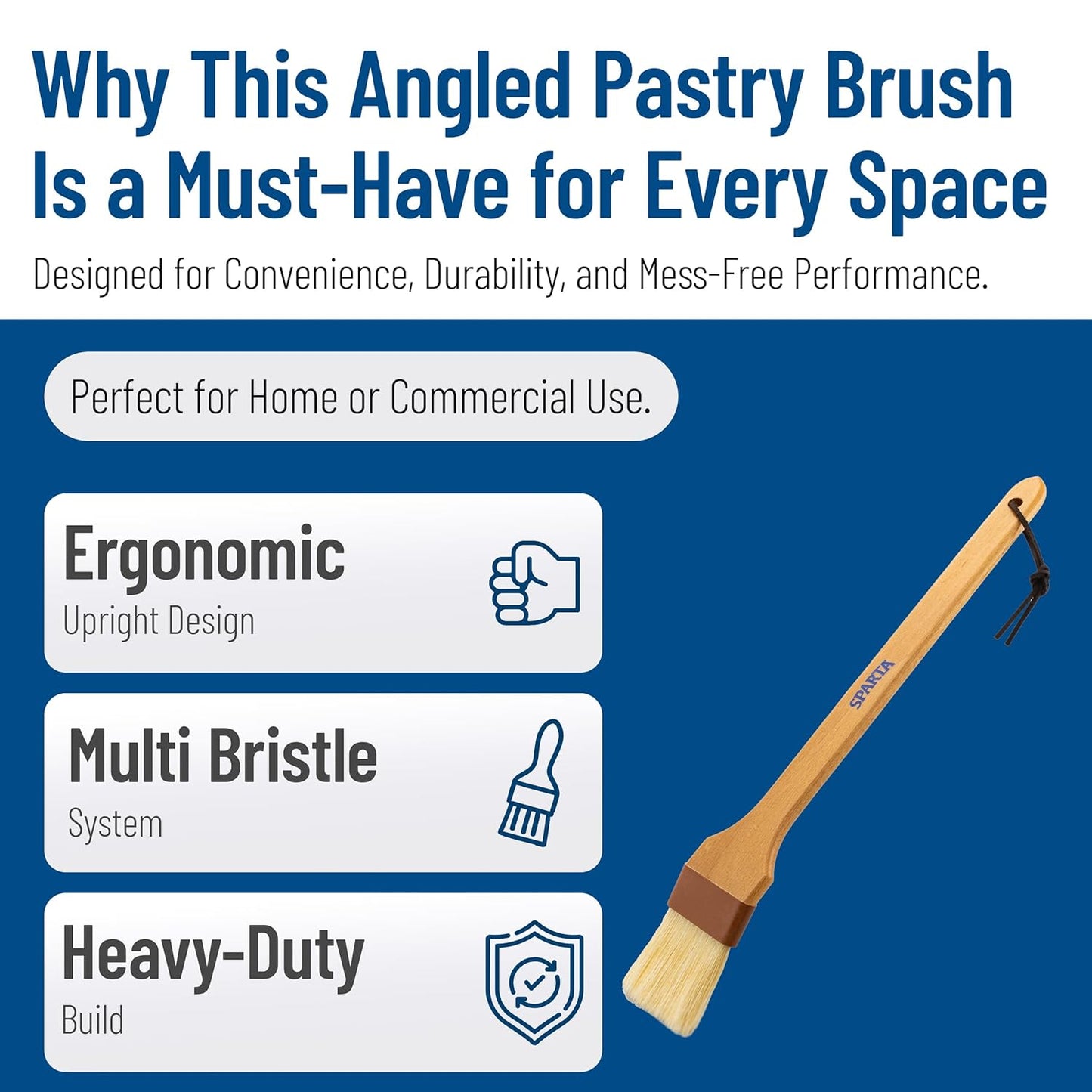 Why This Angled Pastry Brush Is a Must-Have for Every Space

Designed for Convenience, Durability, and Mess-Free Performance.

Perfect for Home or Commercial Use.

Ergonomic
Upright Design

Multi Bristle
System

Heavy-Duty
Build

SPARTA